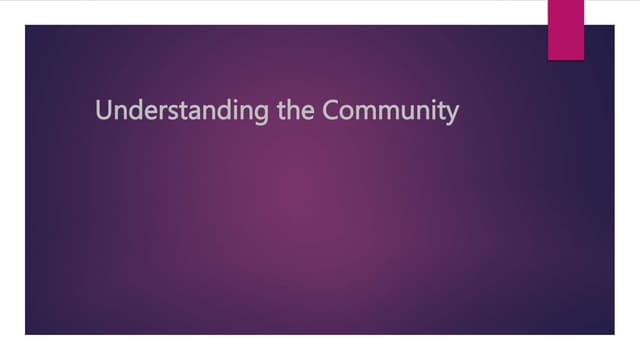 Understanding the Community